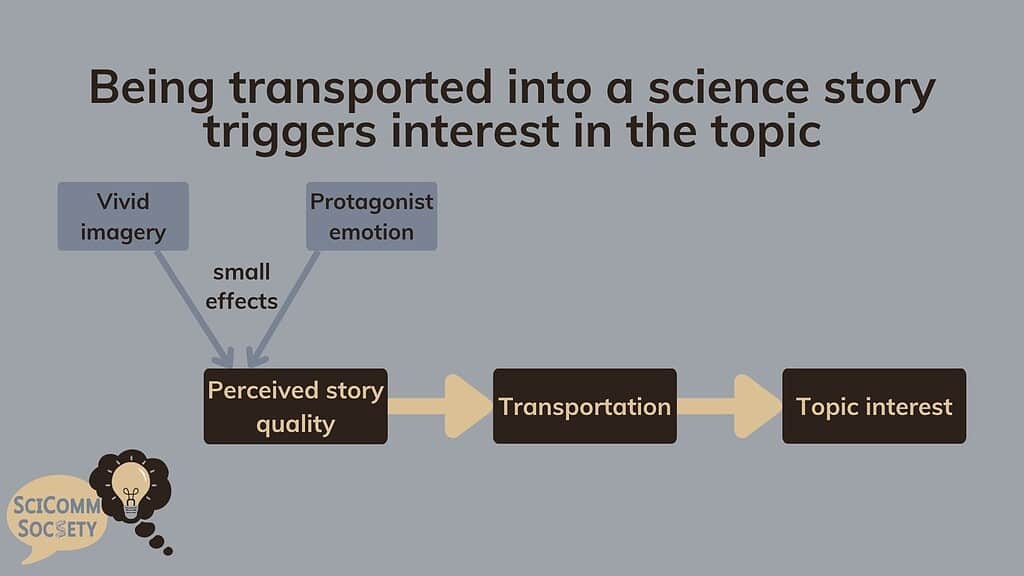 Being transported into a science story triggers interest in the topic

Vivid imagery

Protagonist emotion

small effects

Perceived story quality

Transportation

Topic interest

SciComm Society